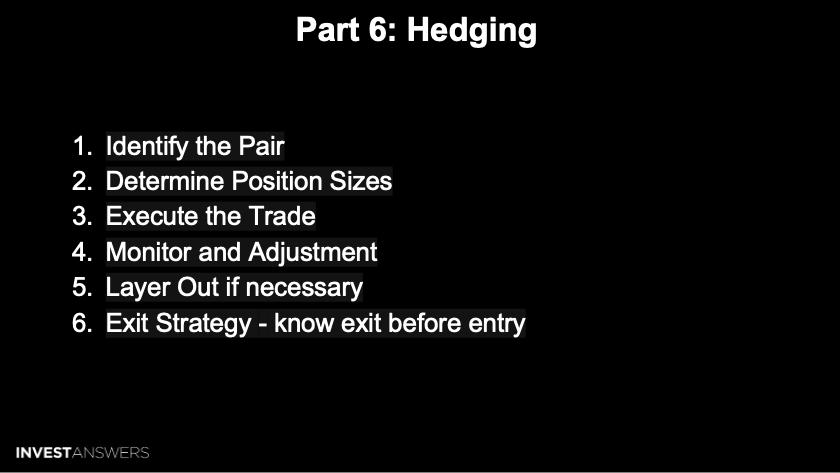 Part 6: Hedging

1. Identify the Pair
2. Determine Position Sizes
3. Execute the Trade
4. Monitor and Adjustment
5. Layer Out if necessary
6. Exit Strategy - know exit before entry

INVESTANSWERS